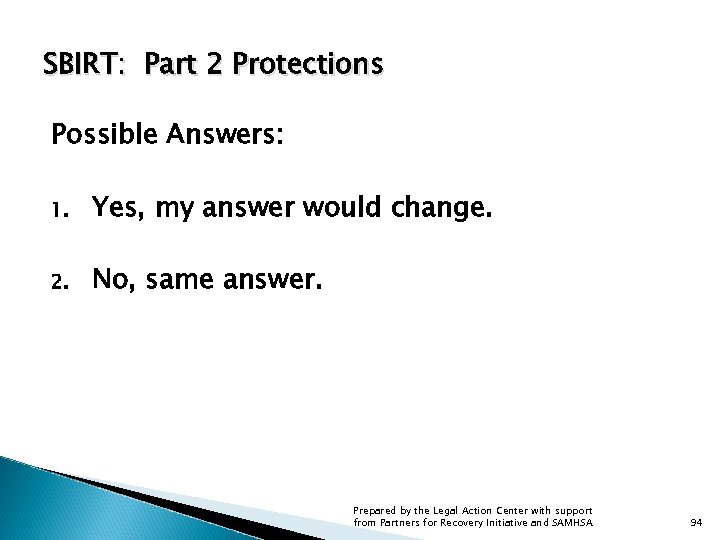 SBIRT: Part 2 Protections

Possible Answers:

1. Yes, my answer would change.

2. No, same answer.

Prepared by the Legal Action Center with support from Partners for Recovery Initiative and SAMHSA

94